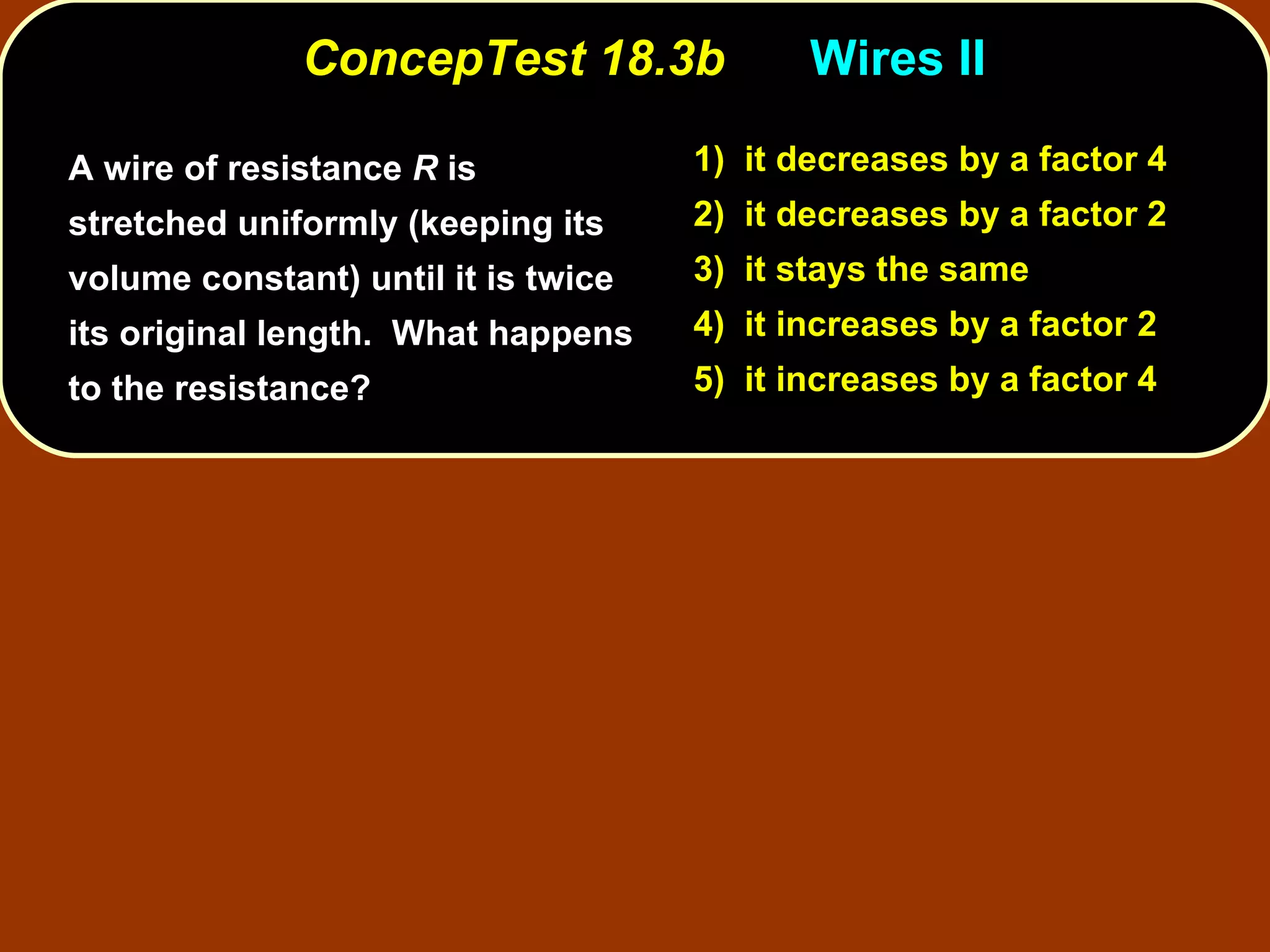 ConcepTest 18.3b Wires II

A wire of resistance $R$ is stretched uniformly (keeping its volume constant) until it is twice its original length. What happens to the resistance?

1) it decreases by a factor 4
2) it decreases by a factor 2
3) it stays the same
4) it increases by a factor 2
5) it increases by a factor 4